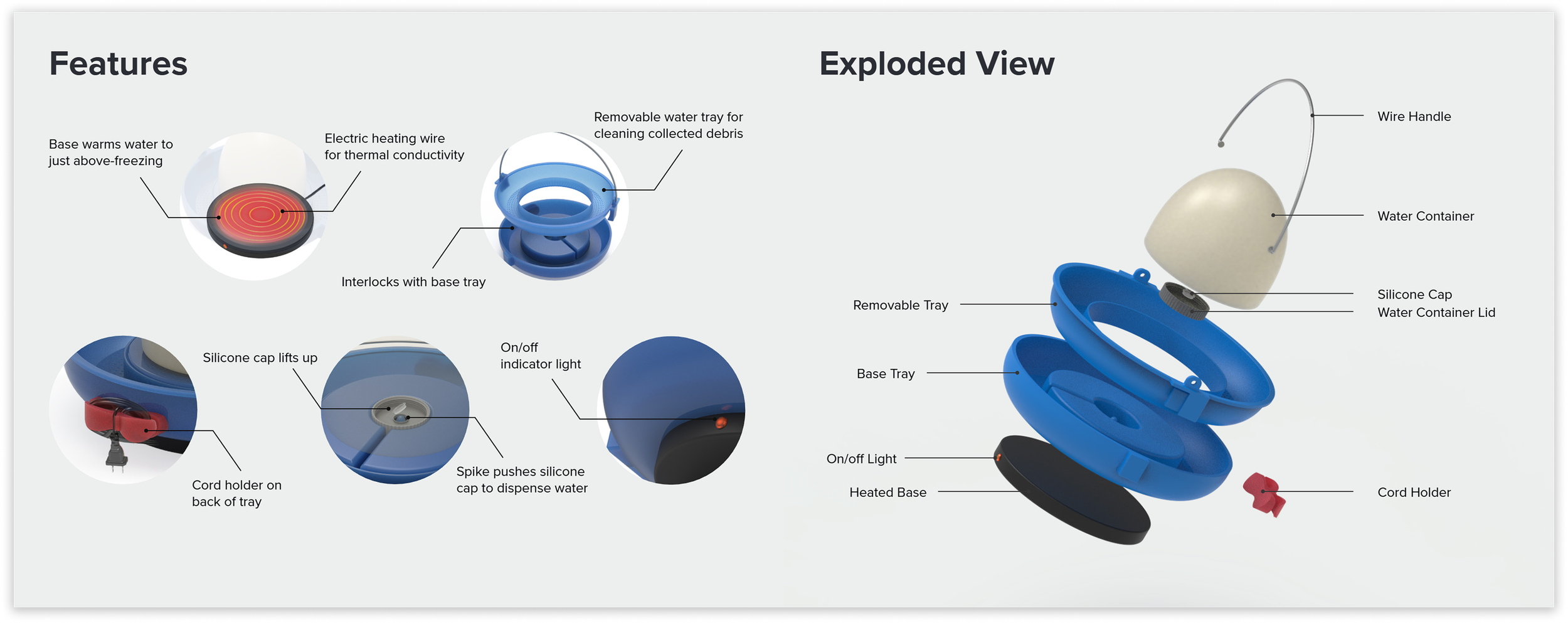 Features

Base warms water to just above-freezing

Electric heating wire for thermal conductivity

Removable water tray for cleaning collected debris

Interlocks with base tray

Silicone cap lifts up

On/off indicator light

Cord holder on back of tray

Spike pushes silicone cap to dispense water

Exploded View

Wire Handle

Water Container

Silicone Cap

Water Container Lid

Removable Tray

Base Tray

On/off Light

Heated Base

Cord Holder